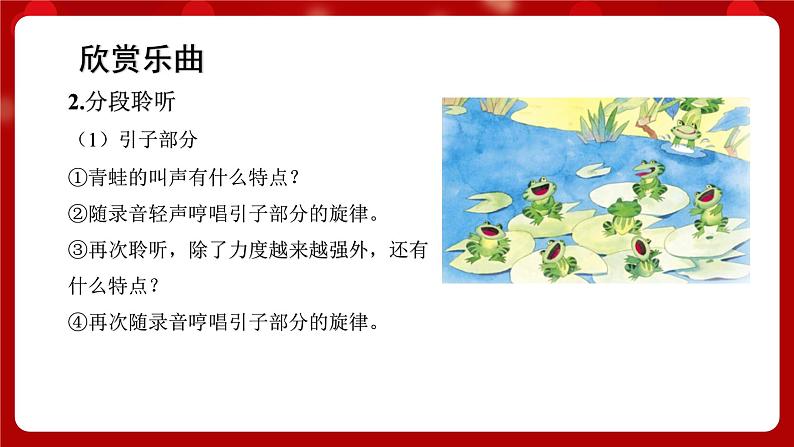 欣赏乐曲

2.分段聆听

（1）引子部分

①青蛙的叫声有什么特点？

②随录音轻声哼唱引子部分的旋律。

③再次聆听，除了力度越来越强外，还有什么特点？

④再次随录音哼唱引子部分的旋律。